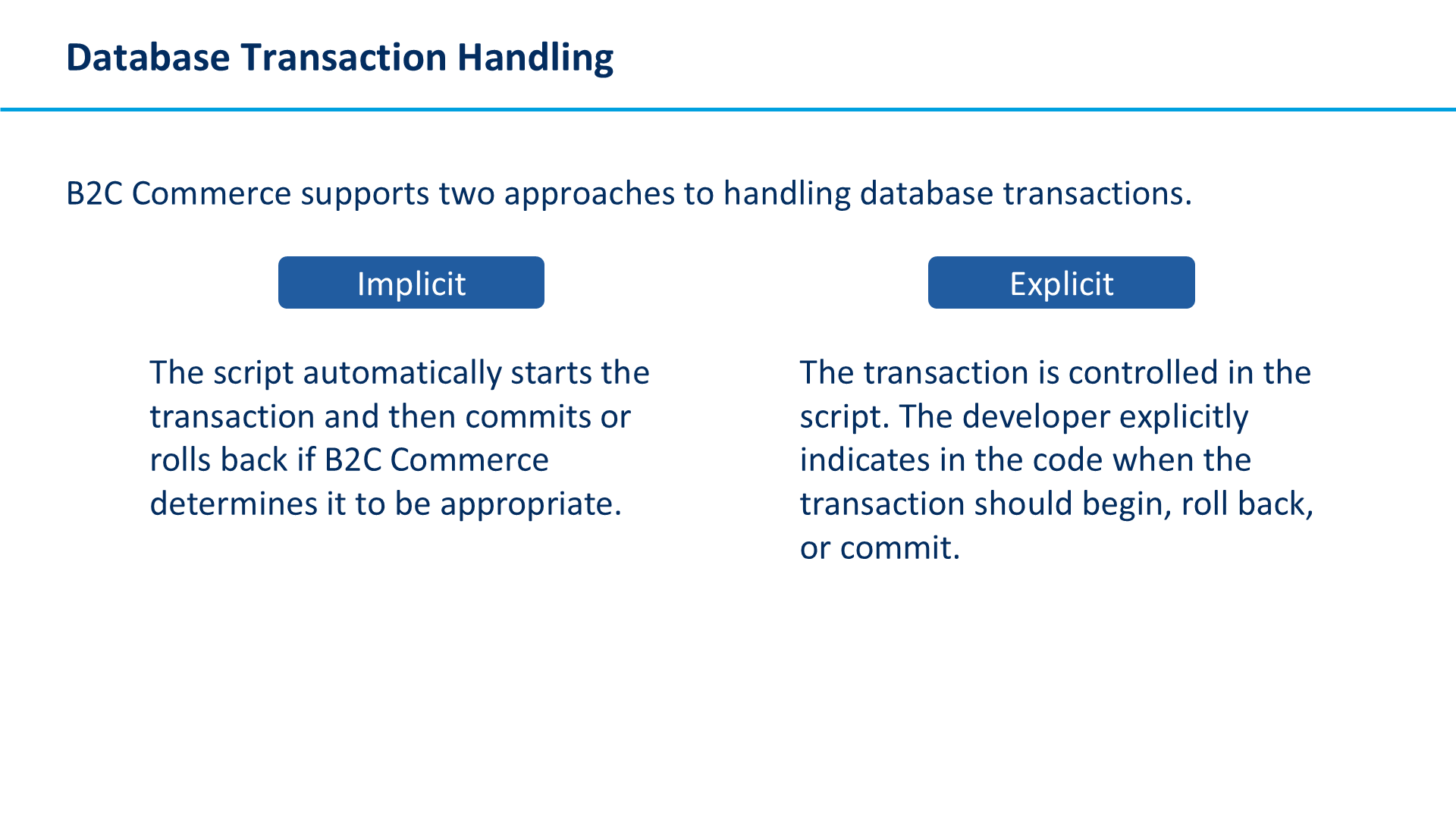 Database Transaction Handling

B2C Commerce supports two approaches to handling database transactions.

Implicit

The script automatically starts the transaction and then commits or rolls back if B2C Commerce determines it to be appropriate.

Explicit

The transaction is controlled in the script. The developer explicitly indicates in the code when the transaction should begin, roll back, or commit.